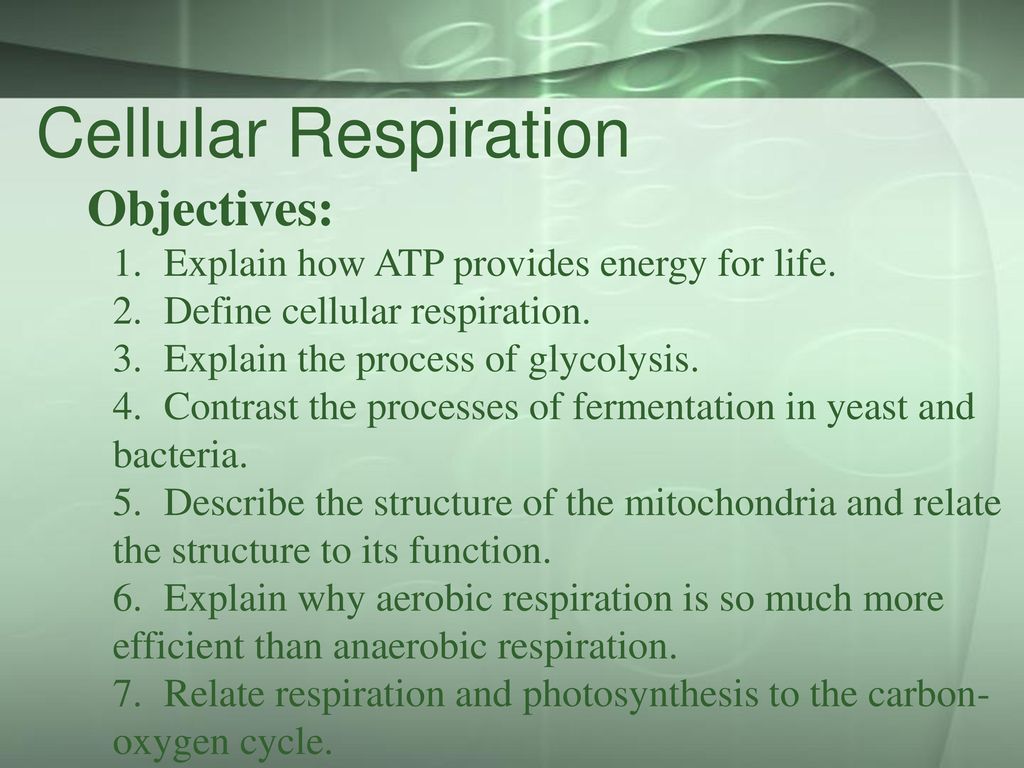 Cellular Respiration

Objectives:

1. Explain how ATP provides energy for life.
2. Define cellular respiration.
3. Explain the process of glycolysis.
4. Contrast the processes of fermentation in yeast and bacteria.
5. Describe the structure of the mitochondria and relate the structure to its function.
6. Explain why aerobic respiration is so much more efficient than anaerobic respiration.
7. Relate respiration and photosynthesis to the carbon-oxygen cycle.